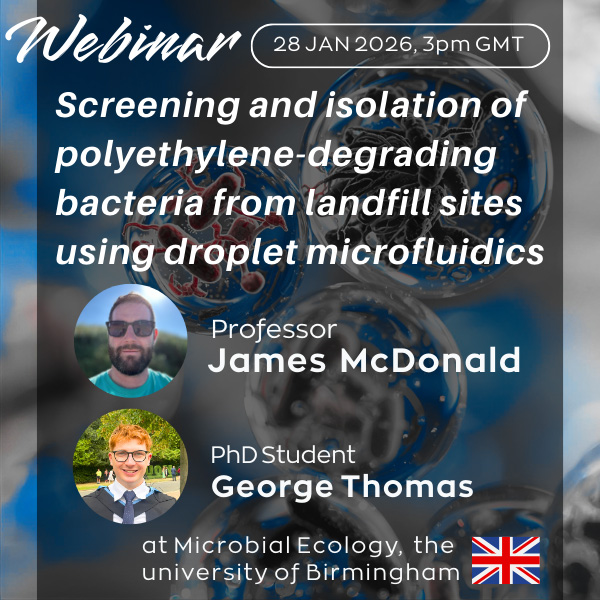 Webinar

28 JAN 2026, 3pm GMT

Screening and isolation of polyethylene-degrading bacteria from landfill sites using droplet microfluidics

Professor
James McDonald

PhD Student
George Thomas

at Microbial Ecology, the university of Birmingham